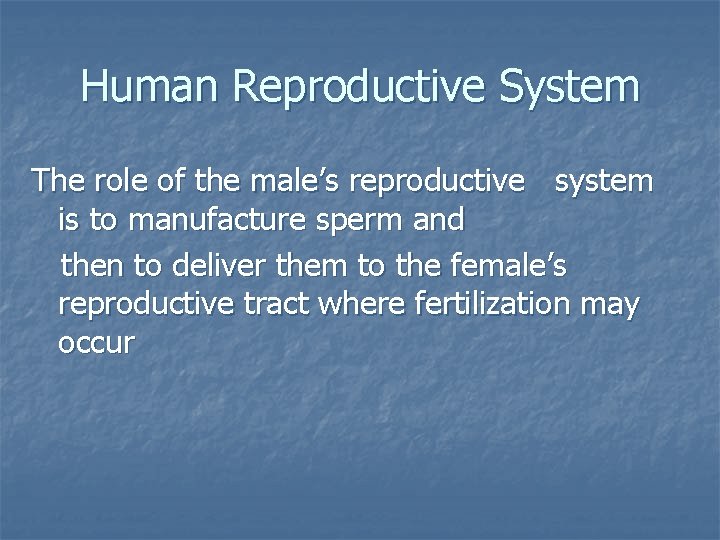 Human Reproductive System

The role of the male’s reproductive system is to manufacture sperm and

then to deliver them to the female’s reproductive tract where fertilization may occur